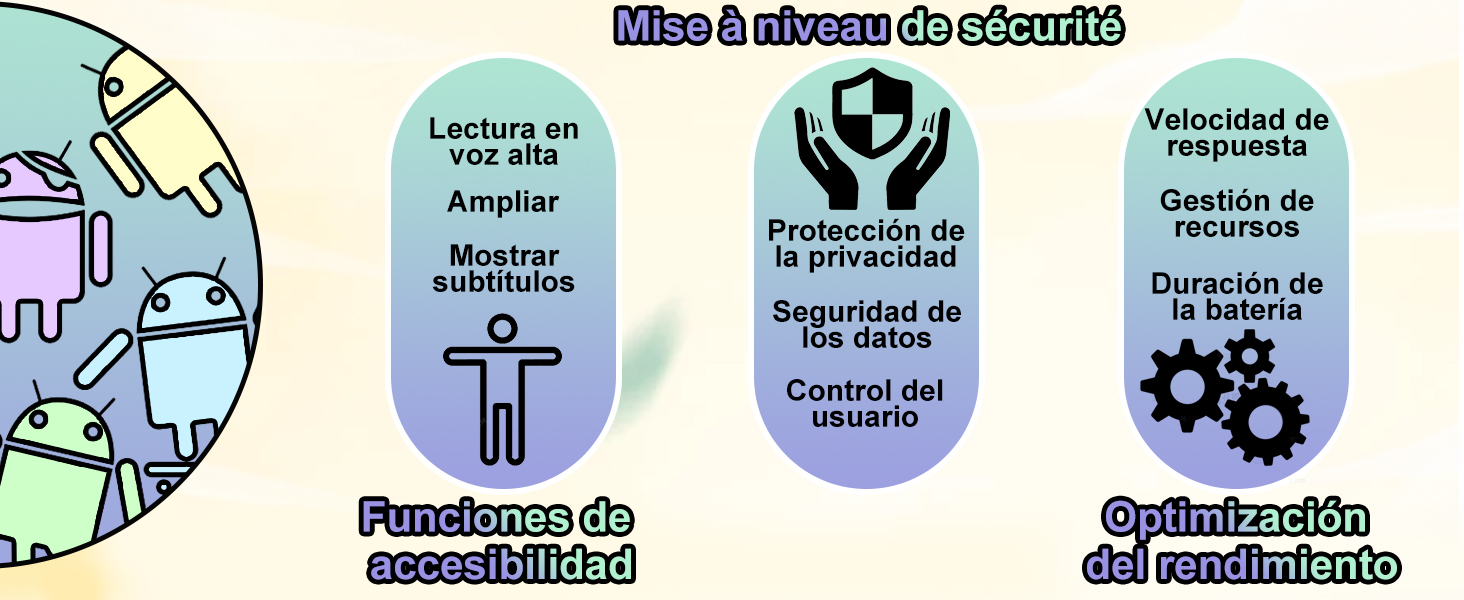 Mise à niveau de sécurité

Lectura en voz alta

Ampliar

Mostrar subtítulos

Funciones de accesibilidad

Protección de la privacidad

Seguridad de los datos

Control del usuario

Velocidad de respuesta

Gestión de recursos

Duración de la batería

Optimización del rendimiento